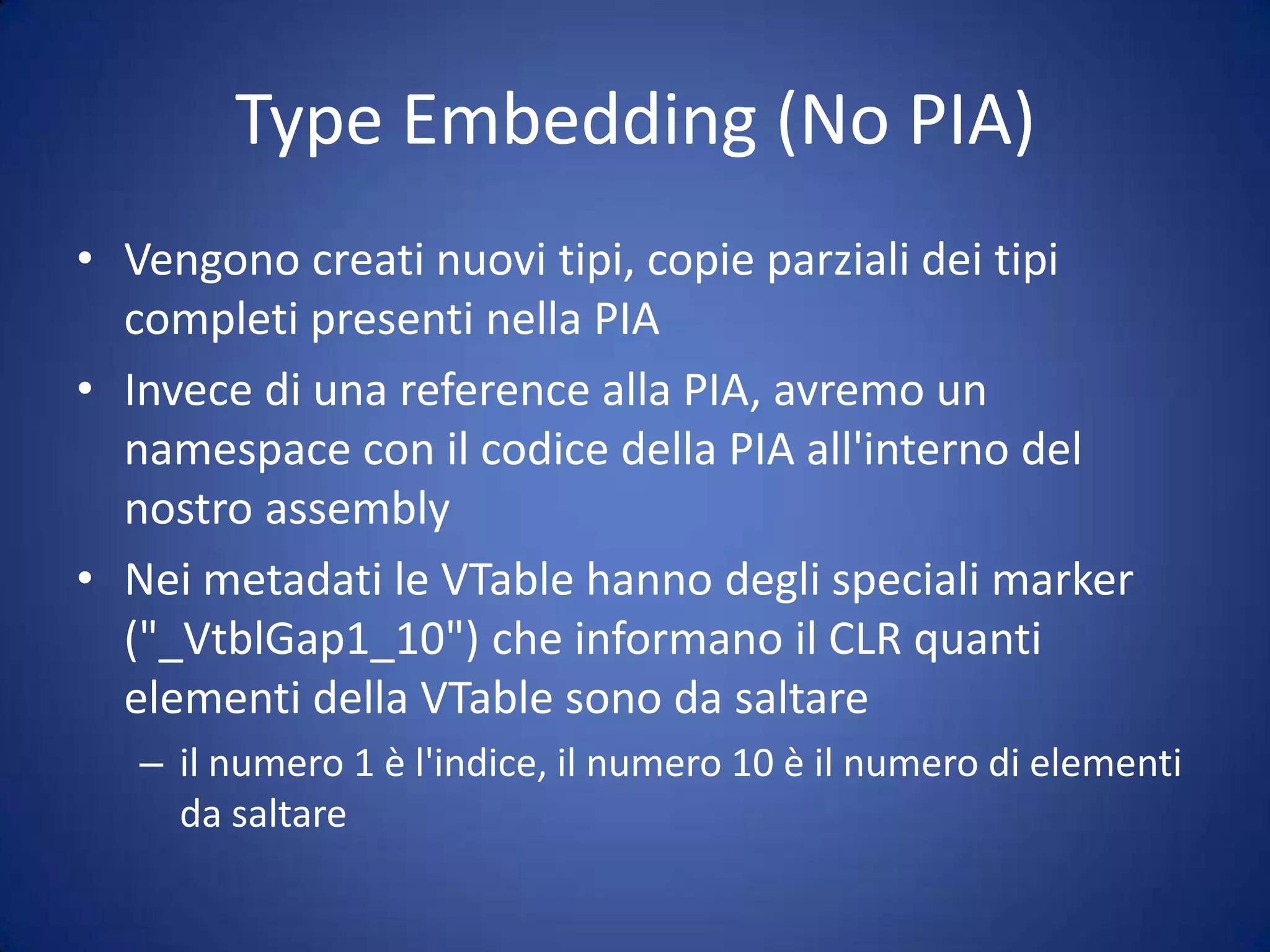 Type Embedding (No PIA)

• Vengono creati nuovi tipi, copie parziali dei tipi completi presenti nella PIA

• Invece di una reference alla PIA, avremo un namespace con il codice della PIA all'interno del nostro assembly

• Nei metadati le VTable hanno degli speciali marker ("_VtblGap1_10") che informano il CLR quanti elementi della VTable sono da saltare

– il numero 1 è l'indice, il numero 10 è il numero di elementi da saltare